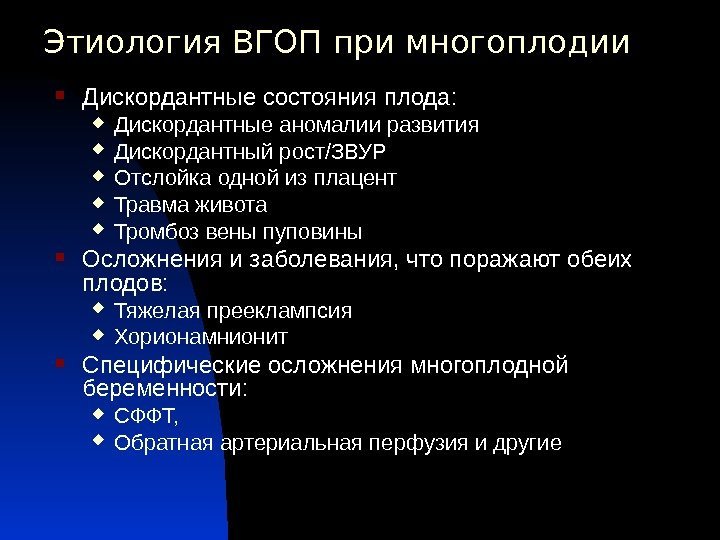 Этиология ВГОП при многоплодии

Дискордантные состояния плода:

Дискордантные аномалии развития

Дискордантный рост/ЗВУР

Отслойка одной из плацент

Травма живота

Тромбоз вены пуповины

Осложнения и заболевания, что поражают обеих плодов:

Тяжелая прееклампсия

Хорионамнионит

Специфические осложнения многоплодной беременности:

СФФТ,

Обратная артериальная перфузия и другие